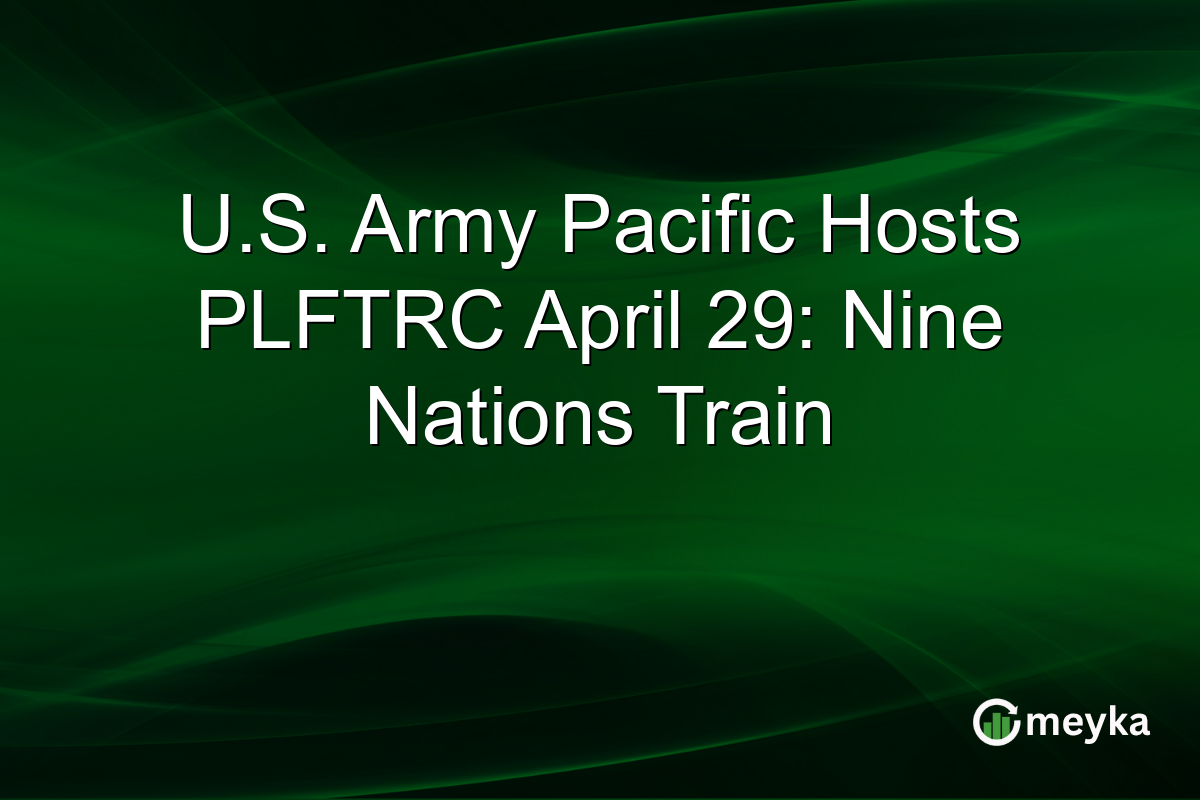 U.S. Army Pacific Hosts PLFTRC April 29: Nine Nations Train

meyka